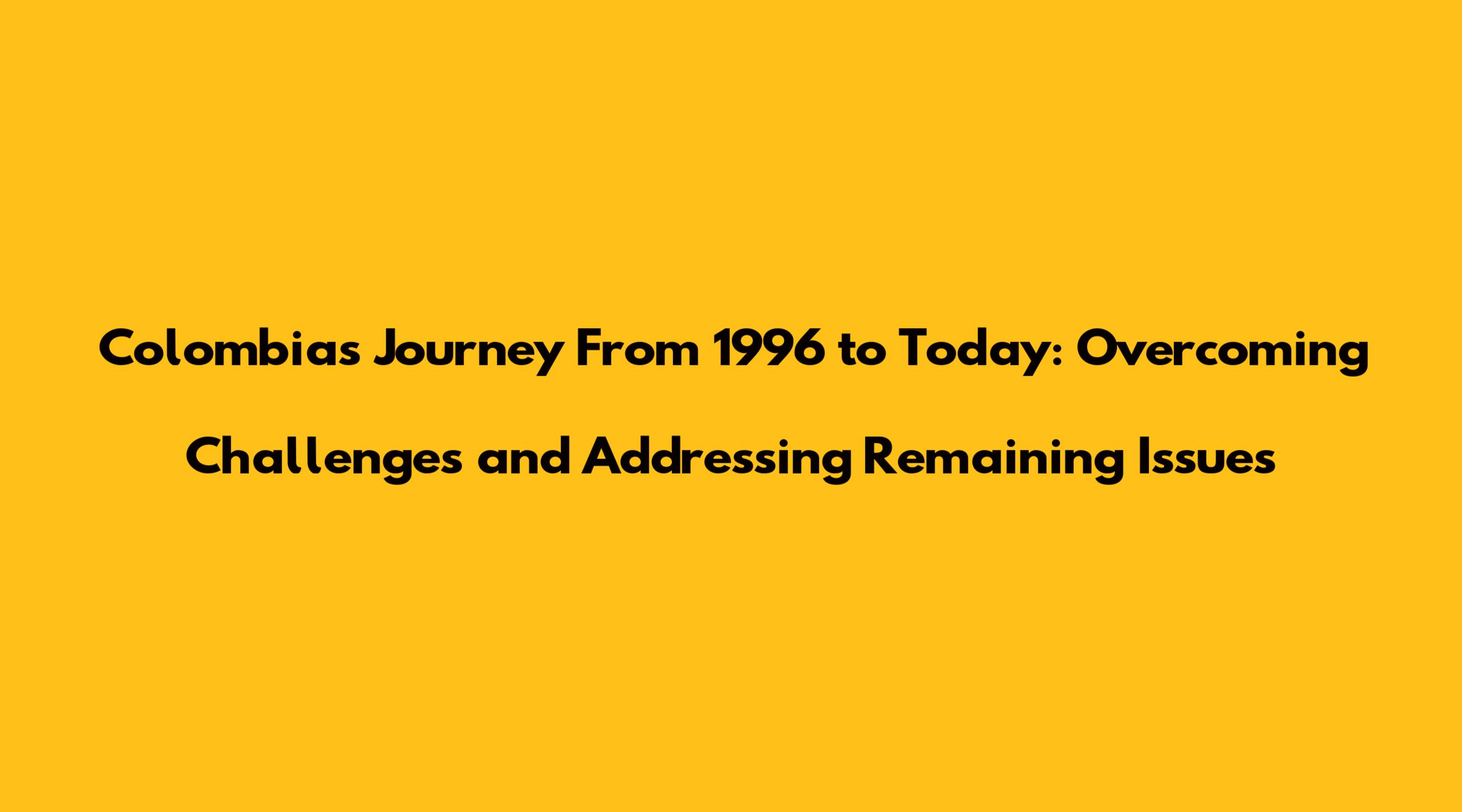 Colombias Journey From 1996 to Today: Overcoming Challenges and Addressing Remaining Issues